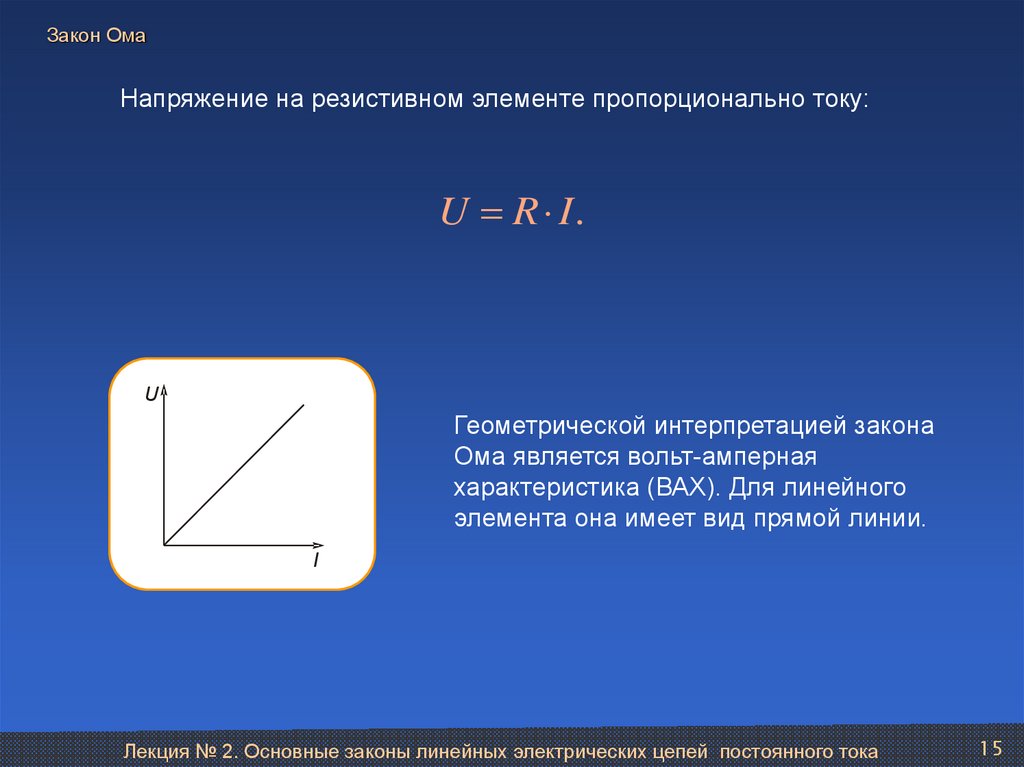 Закон Ома

Напряжение на резистивном элементе пропорционально току:

$U = R \cdot I.$

U

I

Геометрической интерпретацией закона Ома является вольт-амперная характеристика (ВАХ). Для линейного элемента она имеет вид прямой линии.

Лекция № 2. Основные законы линейных электрических цепей постоянного тока

15